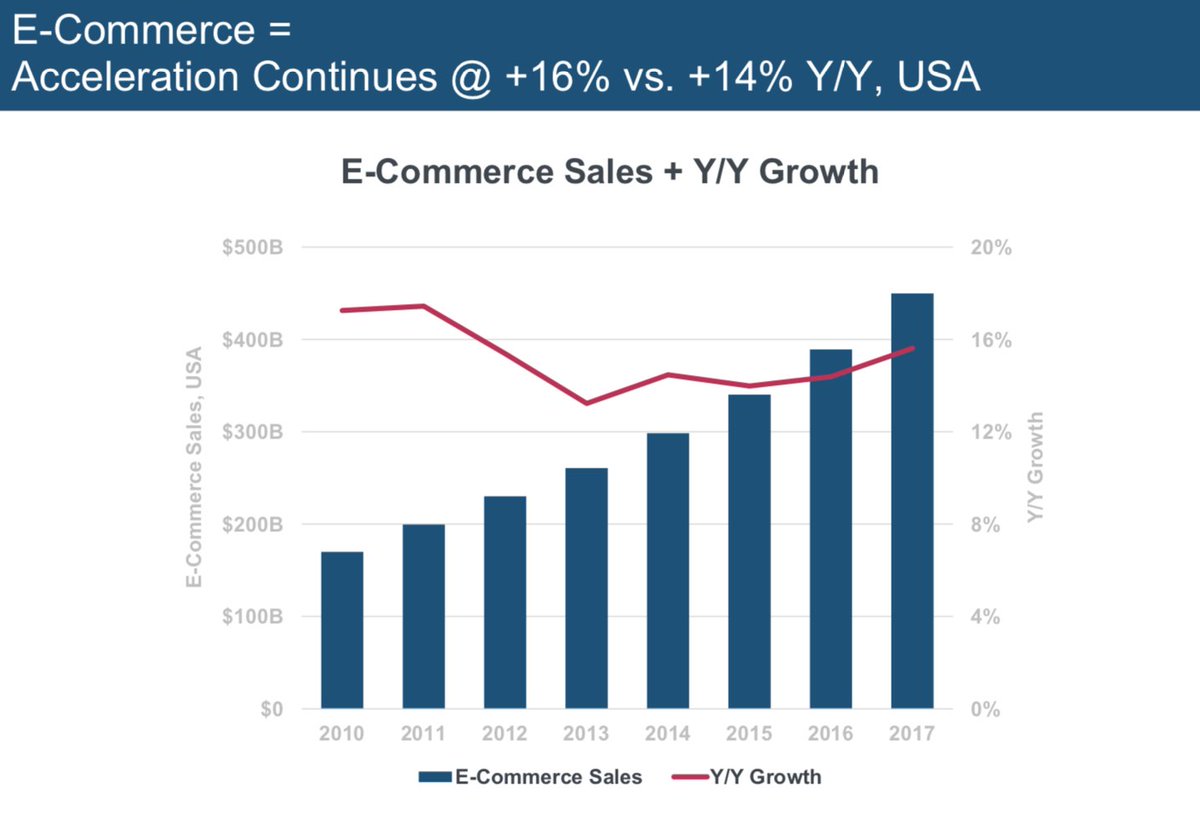 E-Commerce =
Acceleration Continues @ +16% vs. +14% Y/Y, USA

E-Commerce Sales + Y/Y Growth

E-Commerce Sales, USA

$500B
$400B
$300B
$200B
$100B
$0

Y/Y Growth

20%
16%
12%
8%
4%
0%

2010 2011 2012 2013 2014 2015 2016 2017

E-Commerce Sales Y/Y Growth